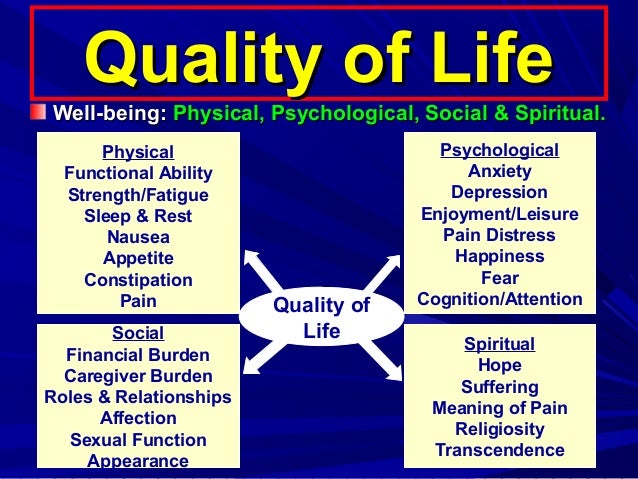 Quality of Life

Well-being: Physical, Psychological, Social & Spiritual.

Physical
Functional Ability
Strength/Fatigue
Sleep & Rest
Nausea
Appetite
Constipation
Pain

Psychological
Anxiety
Depression
Enjoyment/Leisure
Pain Distress
Happiness
Fear
Cognition/Attention

Quality of Life

Social
Financial Burden
Caregiver Burden
Roles & Relationships
Affection
Sexual Function
Appearance

Spiritual
Hope
Suffering
Meaning of Pain
Religiosity
Transcendence